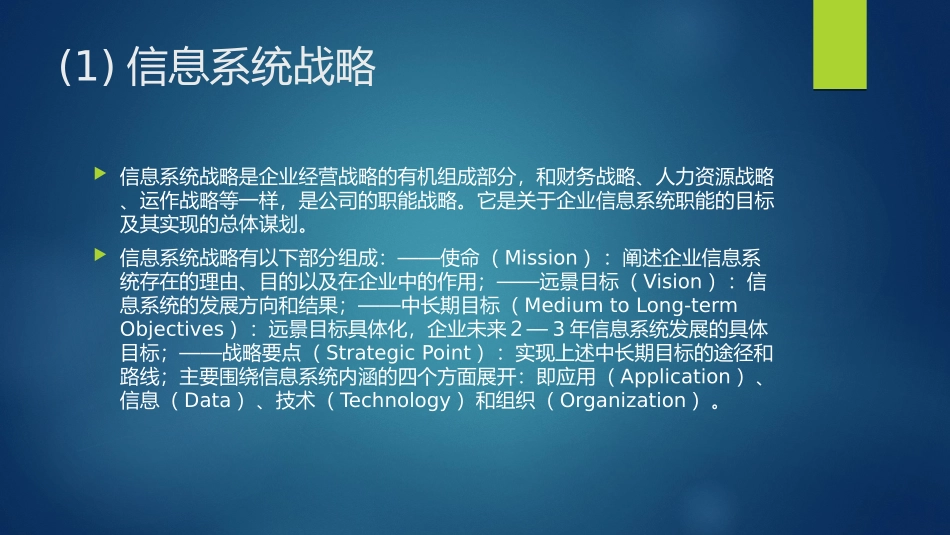 (1) 信息系统战略

信息系统战略是企业经营战略的有机组成部分，和财务战略、人力资源战略、运作战略等一样，是公司的职能战略。它是关于企业信息系统职能的目标及其实现的总体谋划。

信息系统战略有以下部分组成：——使命（Mission）：阐述企业信息系统存在的理由、目的以及在企业中的作用；——远景目标（Vision）：信息系统的发展方向和结果；——中长期目标（Medium to Long-term Objectives）：远景目标具体化，企业未来 2 — 3 年信息系统发展的具体目标；——战略要点（Strategic Point）：实现上述中长期目标的途径和路线；主要围绕信息系统内涵的四个方面展开：即应用（Application）、信息（Data）、技术（Technology）和组织（Organization）。